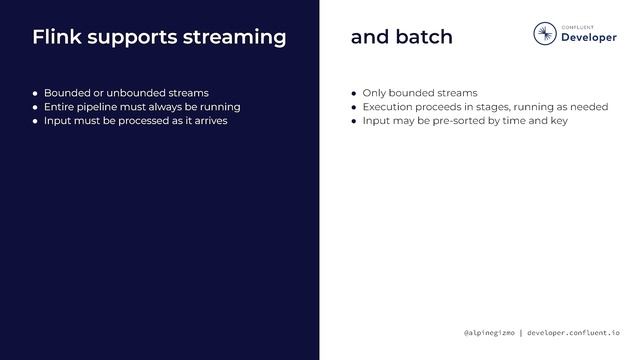 Flink supports streaming

- Bounded or unbounded streams
- Entire pipeline must always be running
- Input must be processed as it arrives

and batch

CONFLUENT
Developer

- Only bounded streams
- Execution proceeds in stages, running as needed
- Input may be pre-sorted by time and key

@alpinegizmo | developer.confluent.io